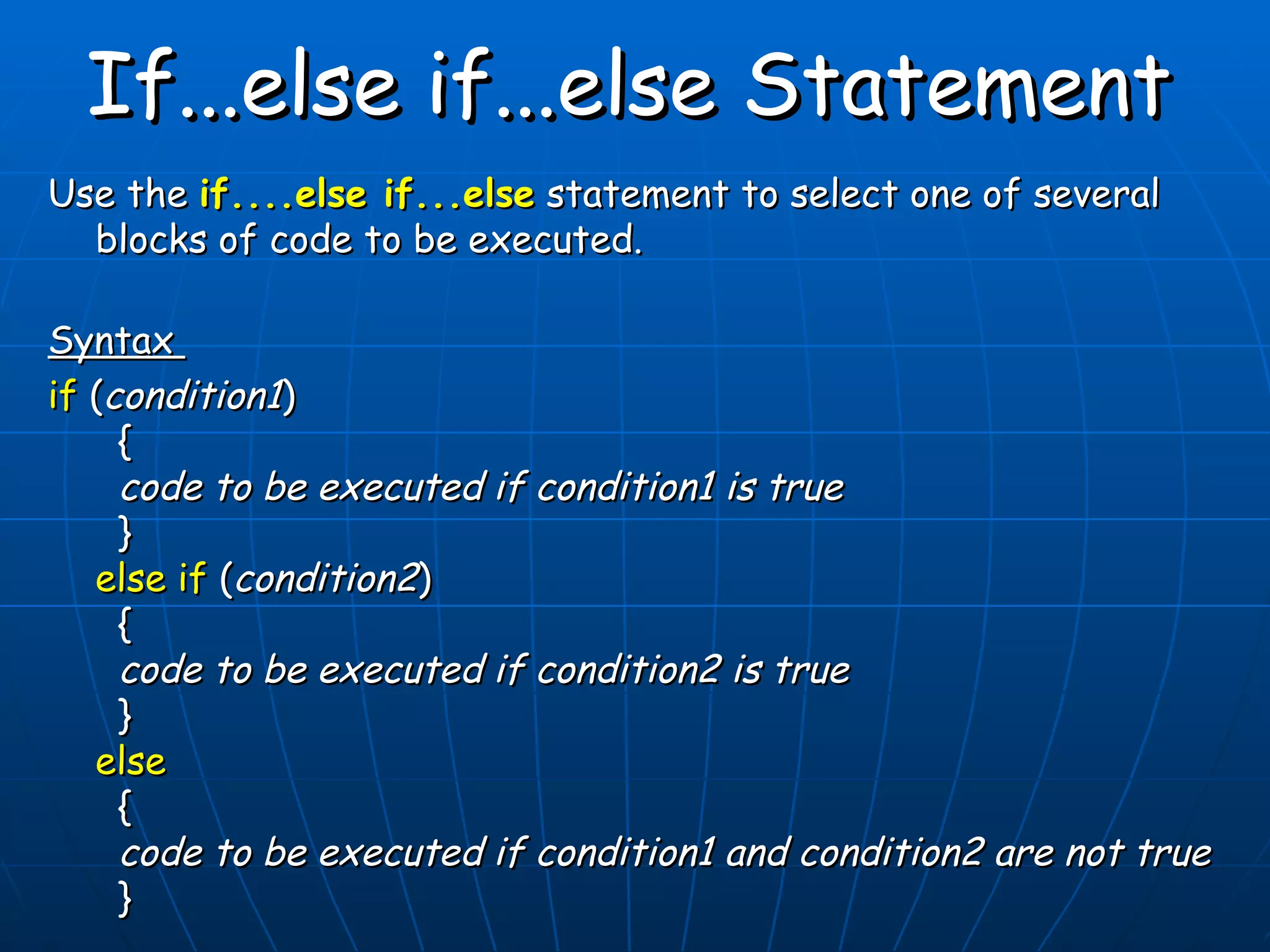 If...else if...else Statement

Use the if....else if...else statement to select one of several blocks of code to be executed.

Syntax

if (condition1)
{
code to be executed if condition1 is true
}
else if (condition2)
{
code to be executed if condition2 is true
}
else
{
code to be executed if condition1 and condition2 are not true
}